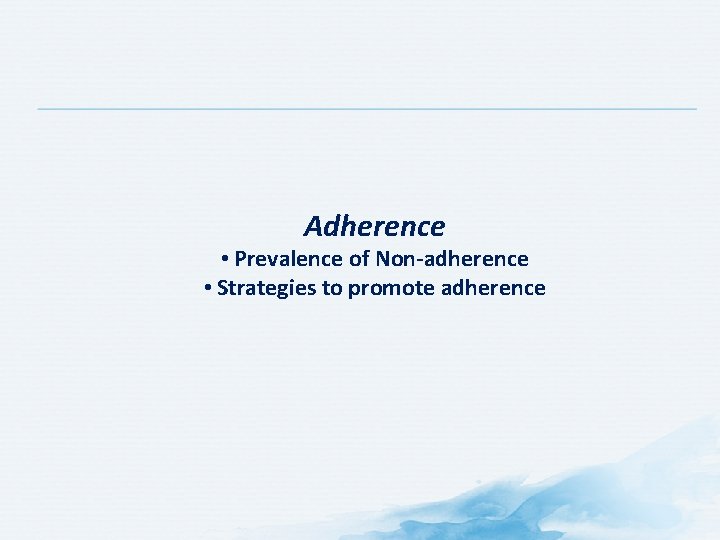 Adherence

• Prevalence of Non-adherence
• Strategies to promote adherence